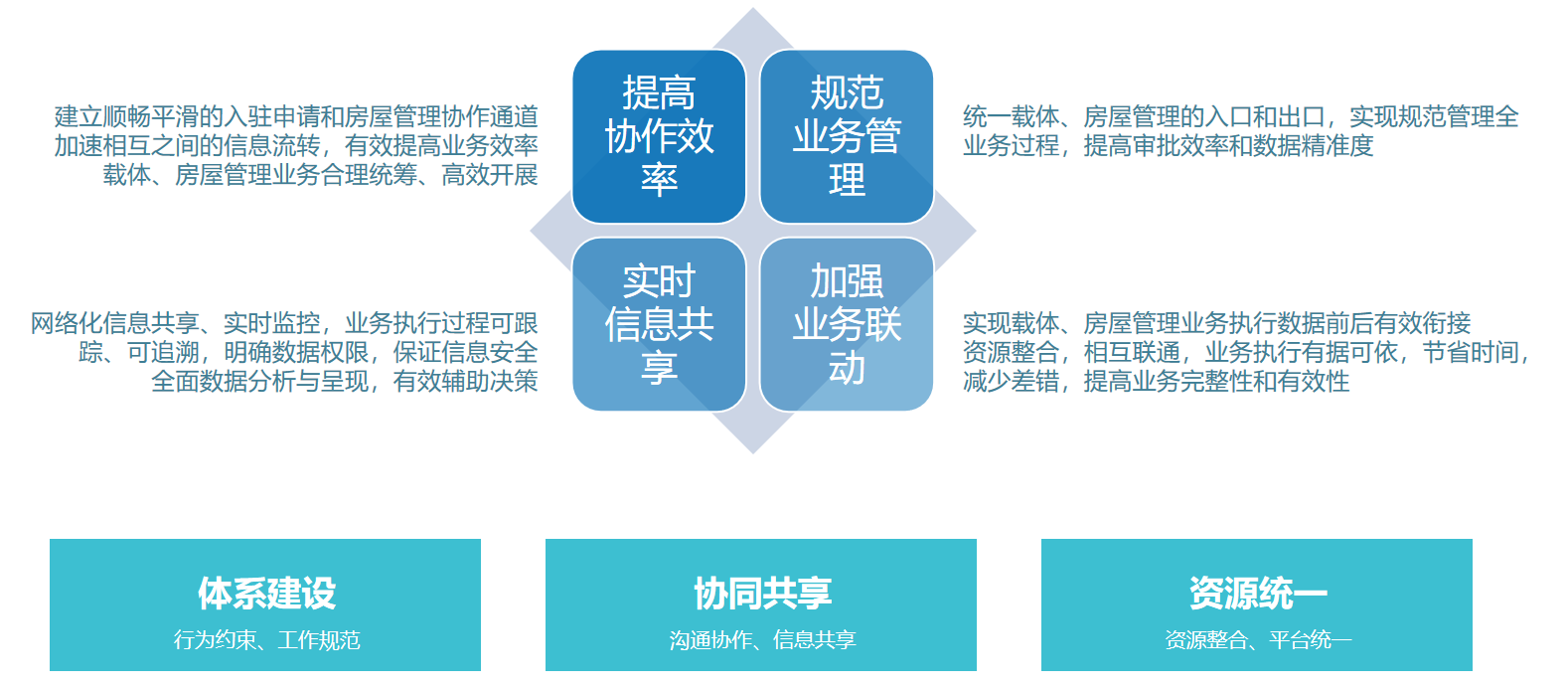 建立顺畅平滑的入驻申请和房屋管理协作通道
加速相互之间的信息流转，有效提高业务效率
载体、房屋管理业务合理统筹、高效开展

提高协作效率

规范业务管理

统一载体、房屋管理的入口和出口，实现规范管理全业务过程，提高审批效率和数据精准度

网络化信息共享、实时监控，业务执行过程可跟踪、可追溯，明确数据权限，保证信息安全
全面数据分析与呈现，有效辅助决策

实时信息共享

加强业务联动

实现载体、房屋管理业务执行数据前后有效衔接
资源整合，相互联通，业务执行有据可依，节省时间，减少差错，提高业务完整性和有效性

体系建设
行为约束、工作规范

协同共享
沟通协作、信息共享

资源统一
资源整合、平台统一